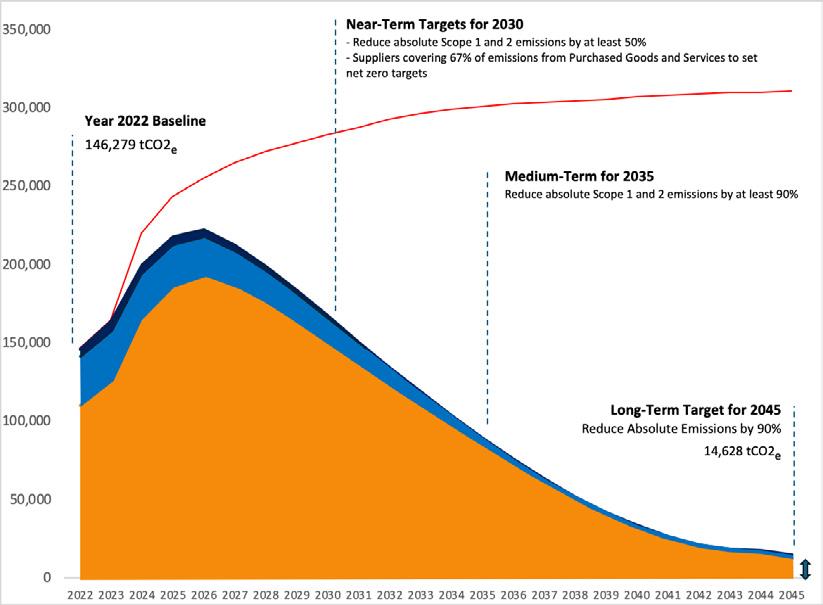 350,000
300,000
250,000
200,000
150,000
100,000
50,000
0

Near-Term Targets for 2030
- Reduce absolute Scope 1 and 2 emissions by at least 50%
- Suppliers covering 67% of emissions from Purchased Goods and Services to set net zero targets

Year 2022 Baseline
146,279 $tCO2_e$

Medium-Term for 2035
Reduce absolute Scope 1 and 2 emissions by at least 90%

Long-Term Target for 2045
Reduce Absolute Emissions by 90%
14,628 $tCO2_e$

2022 2023 2024 2025 2026 2027 2028 2029 2030 2031 2032 2033 2034 2035 2036 2037 2038 2039 2040 2041 2042 2043 2044 2045